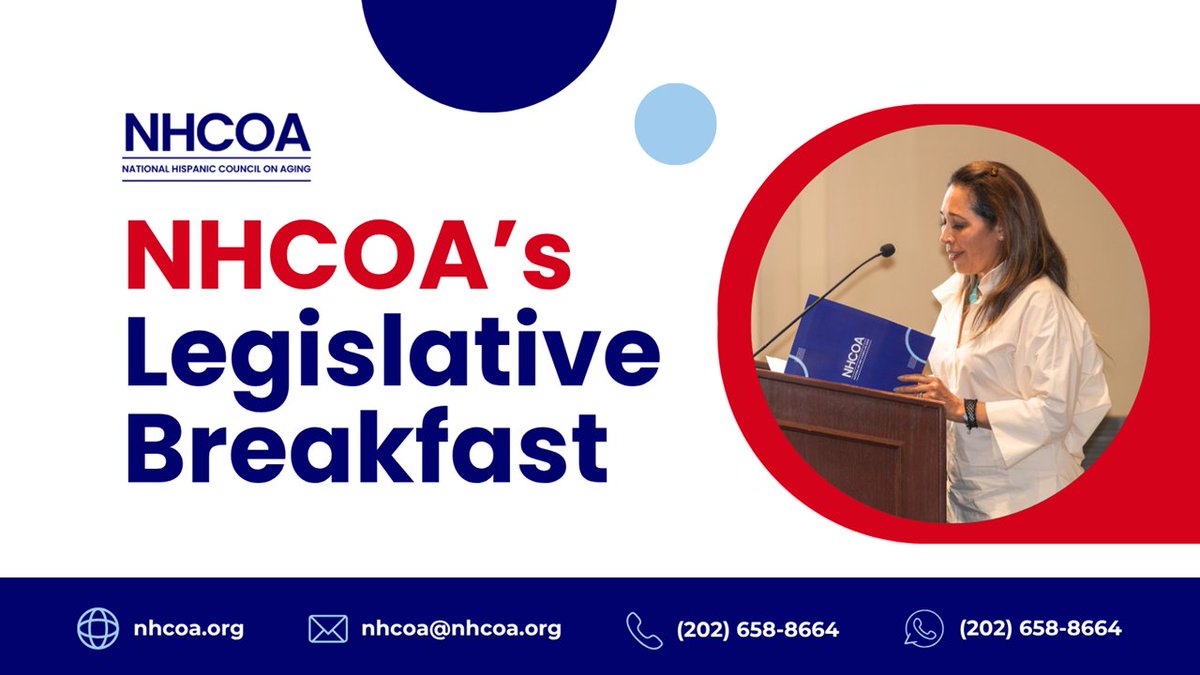 NHCOA
NATIONAL HISPANIC COUNCIL ON AGING

NHCOA's Legislative Breakfast

NHCOA

nhcoa.org nhcoa@nhcoa.org (202) 658-8664 (202) 658-8664